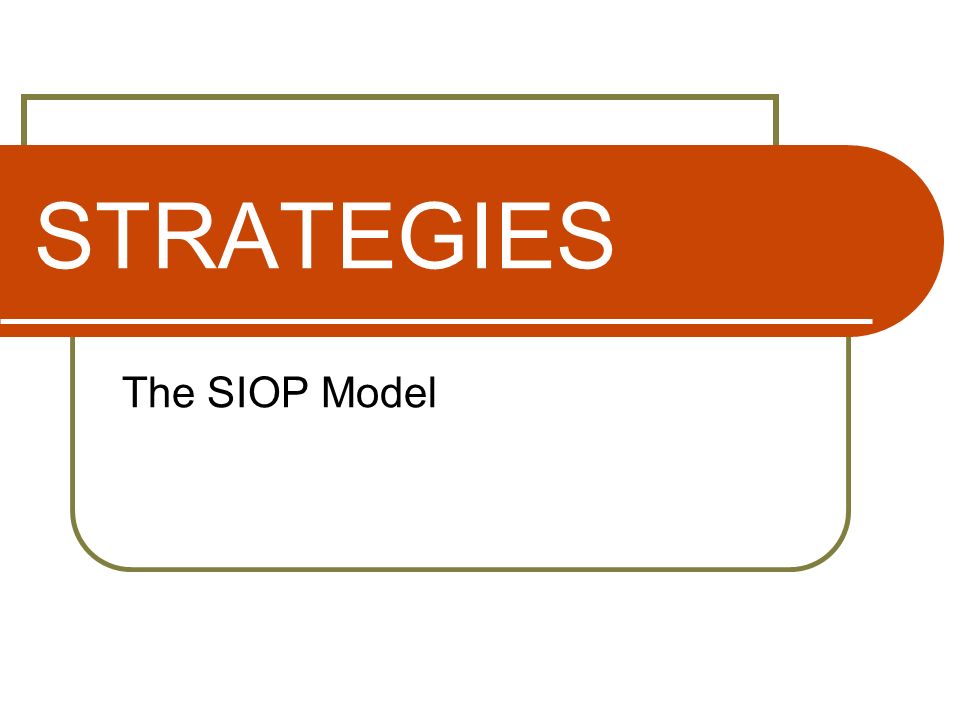 STRATEGIES

The SIOP Model